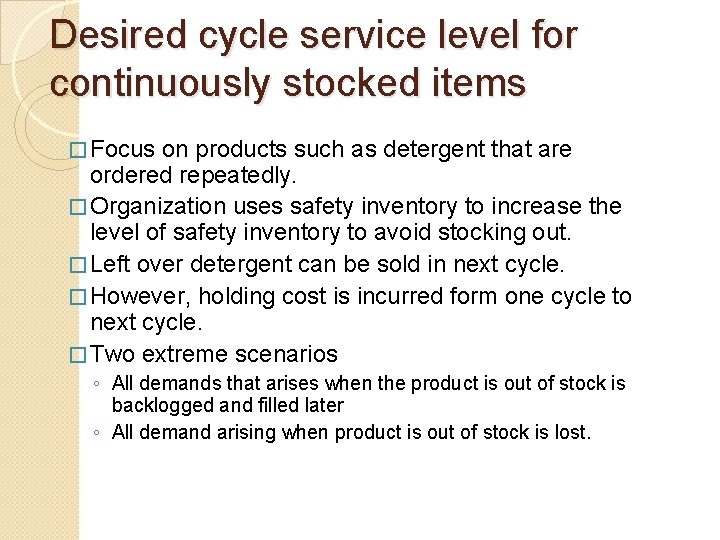 Desired cycle service level for continuously stocked items

□ Focus on products such as detergent that are ordered repeatedly.
□ Organization uses safety inventory to increase the level of safety inventory to avoid stocking out.
□ Left over detergent can be sold in next cycle.
□ However, holding cost is incurred form one cycle to next cycle.
□ Two extreme scenarios
◦ All demands that arises when the product is out of stock is backlogged and filled later
◦ All demand arising when product is out of stock is lost.